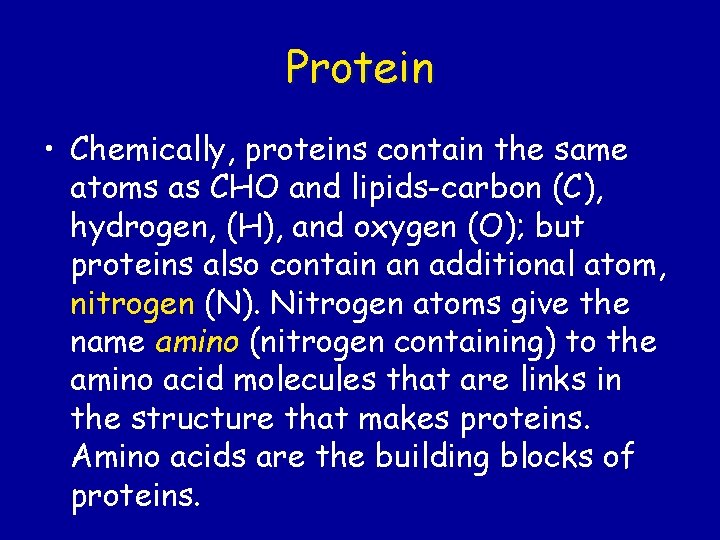 Protein

• Chemically, proteins contain the same atoms as CHO and lipids-carbon (C), hydrogen, (H), and oxygen (O); but proteins also contain an additional atom, nitrogen (N). Nitrogen atoms give the name amino (nitrogen containing) to the amino acid molecules that are links in the structure that makes proteins. Amino acids are the building blocks of proteins.